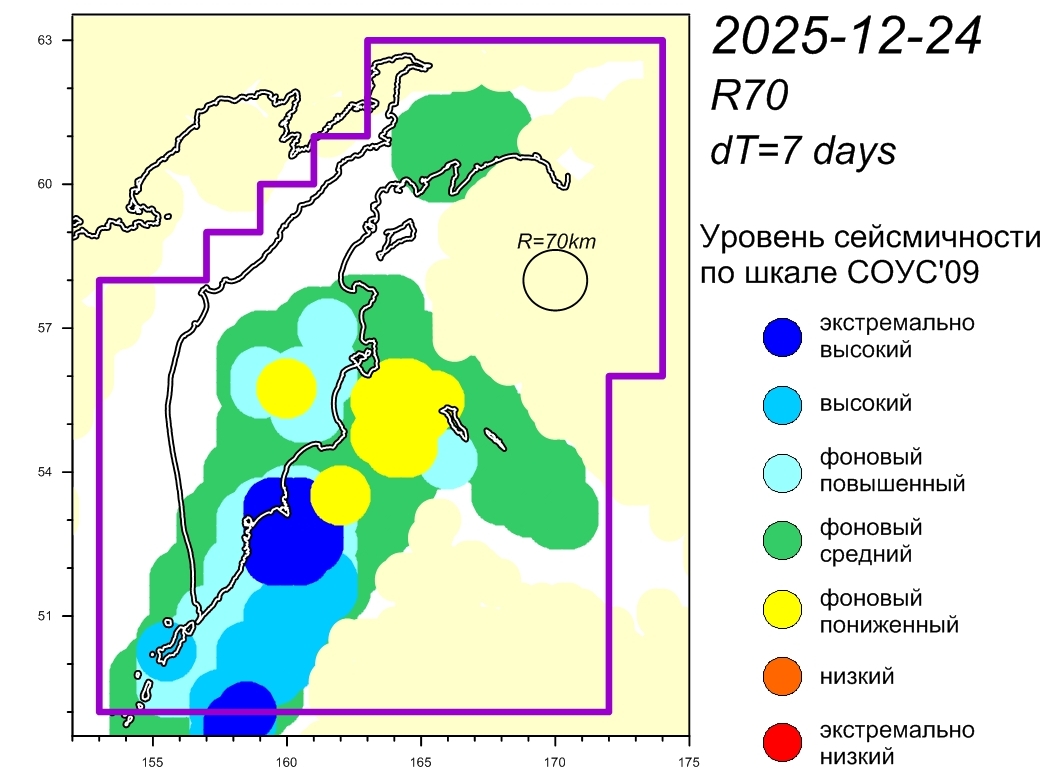 2025-12-24
R70
dT=7 days

Уровень сейсмичности по шкале СОУС'09

экстремально высокий

высокий

фоновый повышенный

фоновый средний

фоновый пониженный

низкий

экстремально низкий

R=70km

63
60
57
54
51

155
160
165
170
175